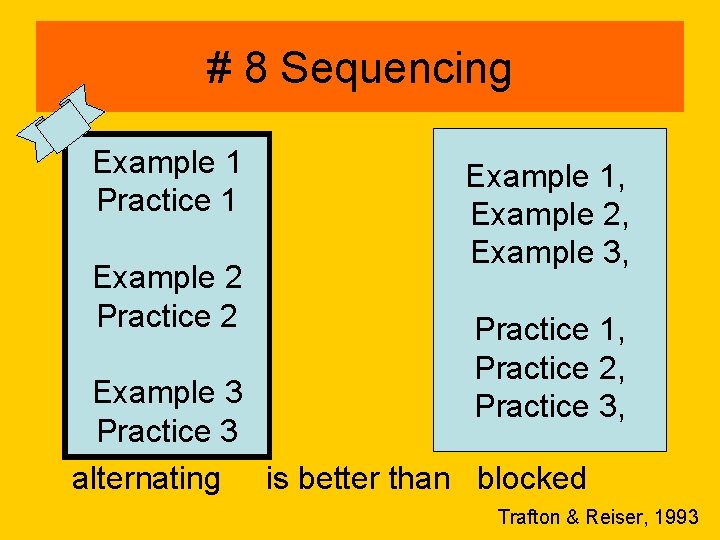 # 8 Sequencing

Example 1
Practice 1

Example 2
Practice 2

Example 3
Practice 3

Example 1,
Example 2,
Example 3,

Practice 1,
Practice 2,
Practice 3,

alternating is better than blocked

Trafton & Reiser, 1993